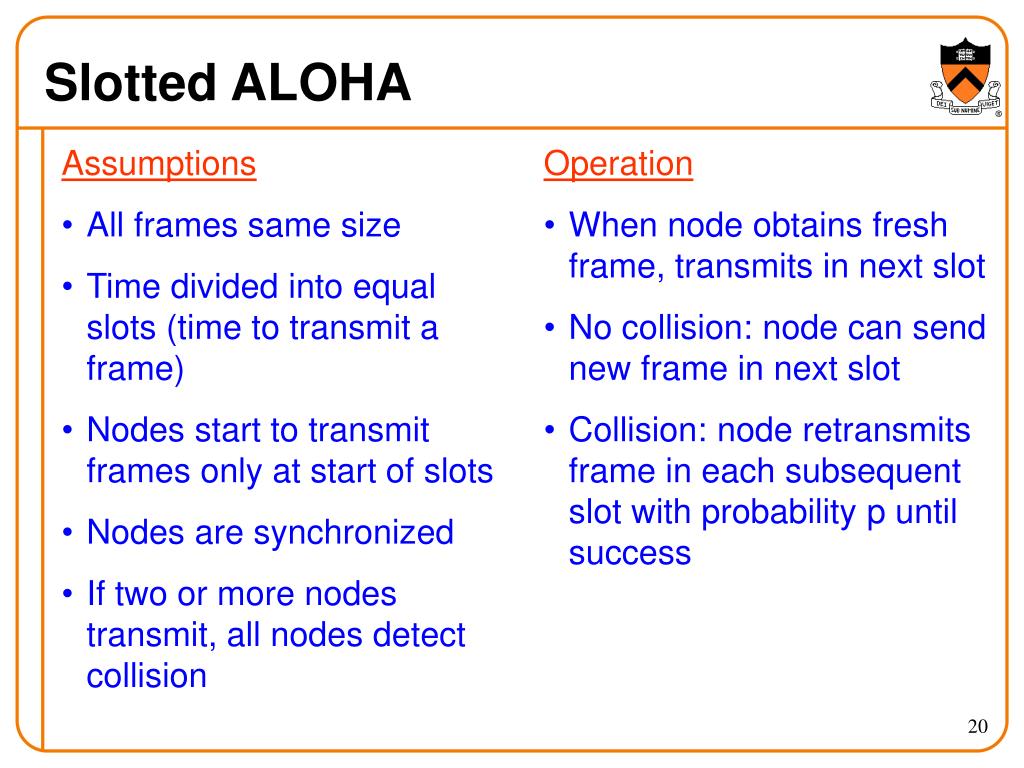 Slotted ALOHA

DEI SUB NUMINE VIGET

Assumptions

• All frames same size
• Time divided into equal slots (time to transmit a frame)
• Nodes start to transmit frames only at start of slots
• Nodes are synchronized
• If two or more nodes transmit, all nodes detect collision

Operation

• When node obtains fresh frame, transmits in next slot
• No collision: node can send new frame in next slot
• Collision: node retransmits frame in each subsequent slot with probability p until success

20